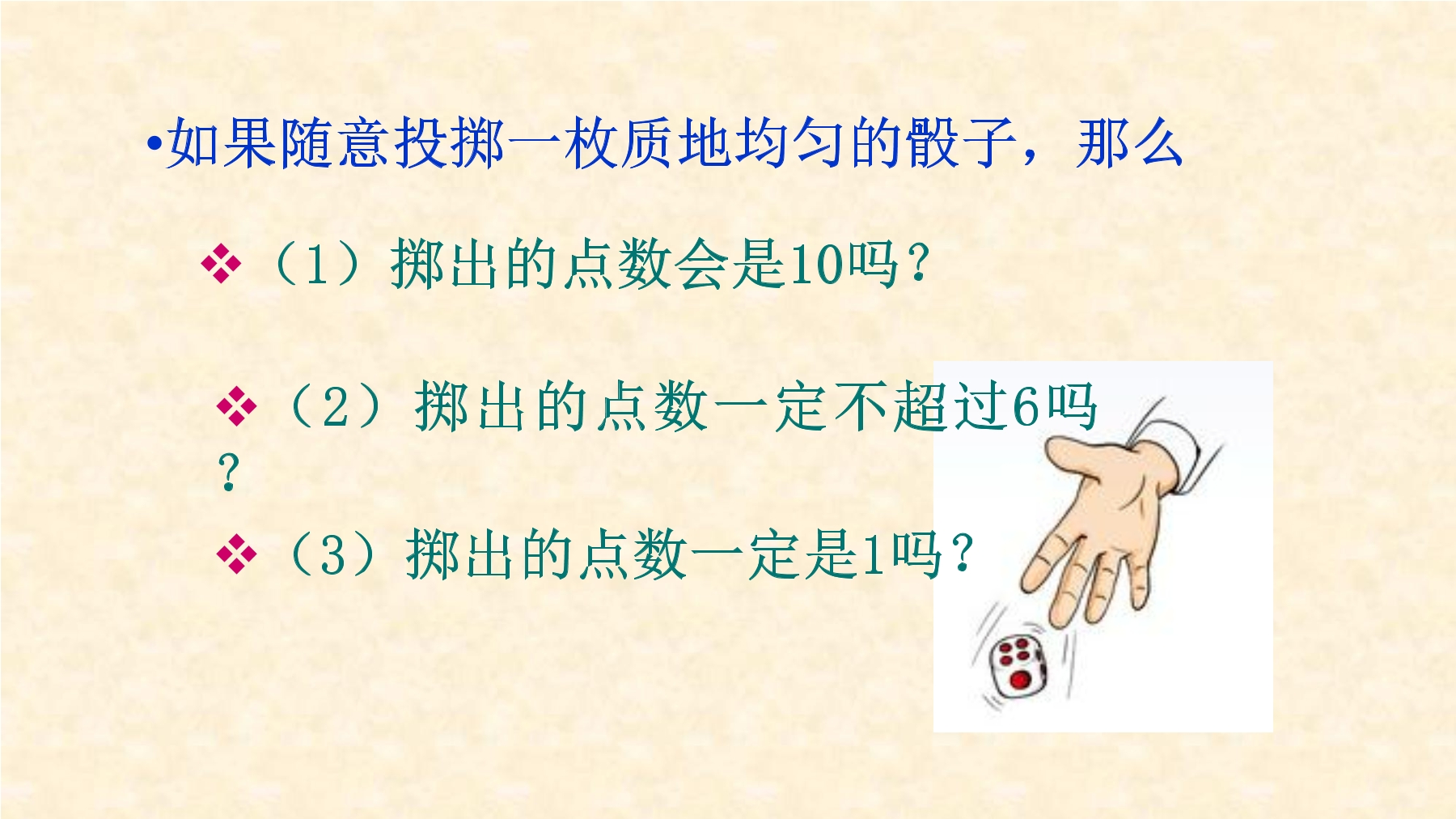 •如果随意投掷一枚质地均匀的骰子，那么

❖（1）掷出的点数会是10吗？

❖（2）掷出的点数一定不超过6吗？

❖（3）掷出的点数一定是1吗？